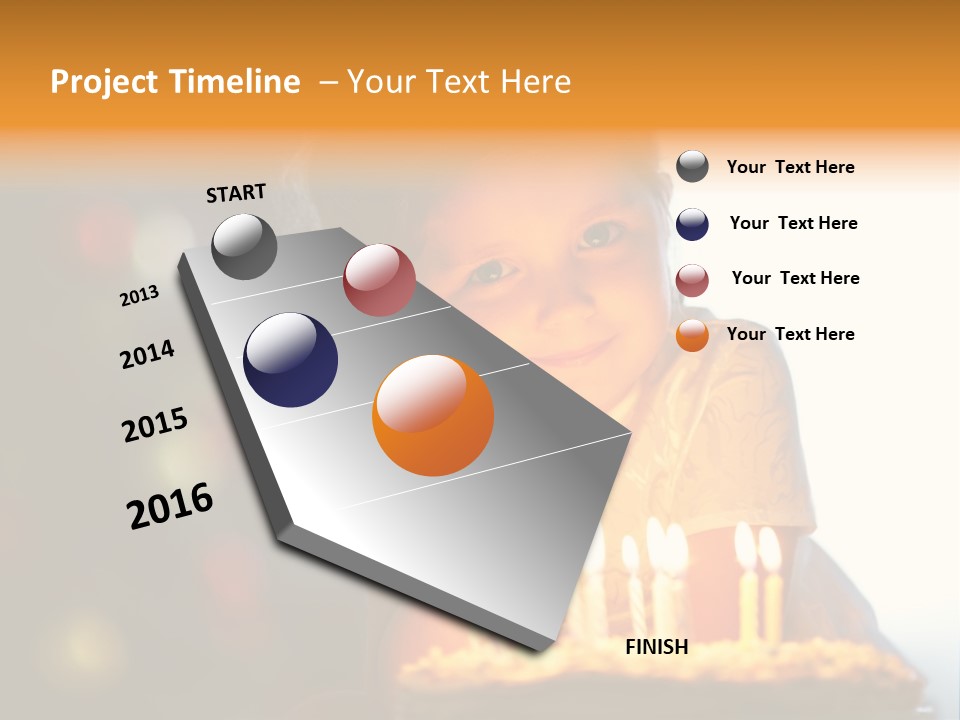 Project Timeline – Your Text Here

START

2013

2014

2015

2016

FINISH

Your Text Here

Your Text Here

Your Text Here

Your Text Here